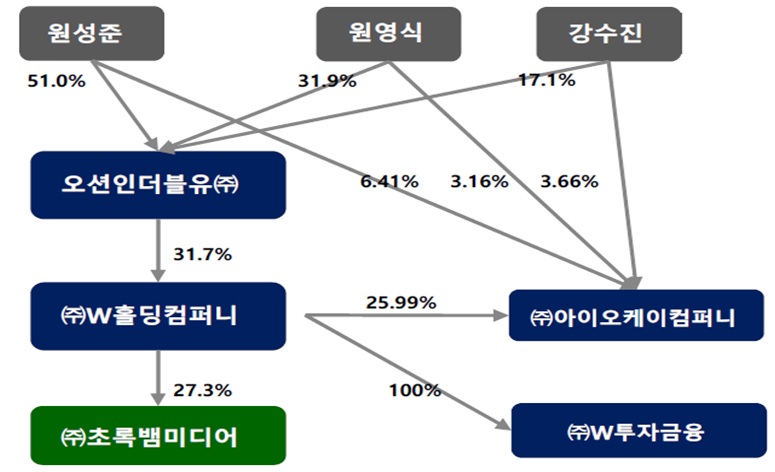 원성준

원영식

강수진

51.0%

31.9%

17.1%

오션인더블유㈜

6.41%

3.16%

3.66%

31.7%

㈜W홀딩컴퍼니

25.99%

㈜아이오케이컴퍼니

27.3%

100%

㈜초록뱀미디어

㈜W투자금융